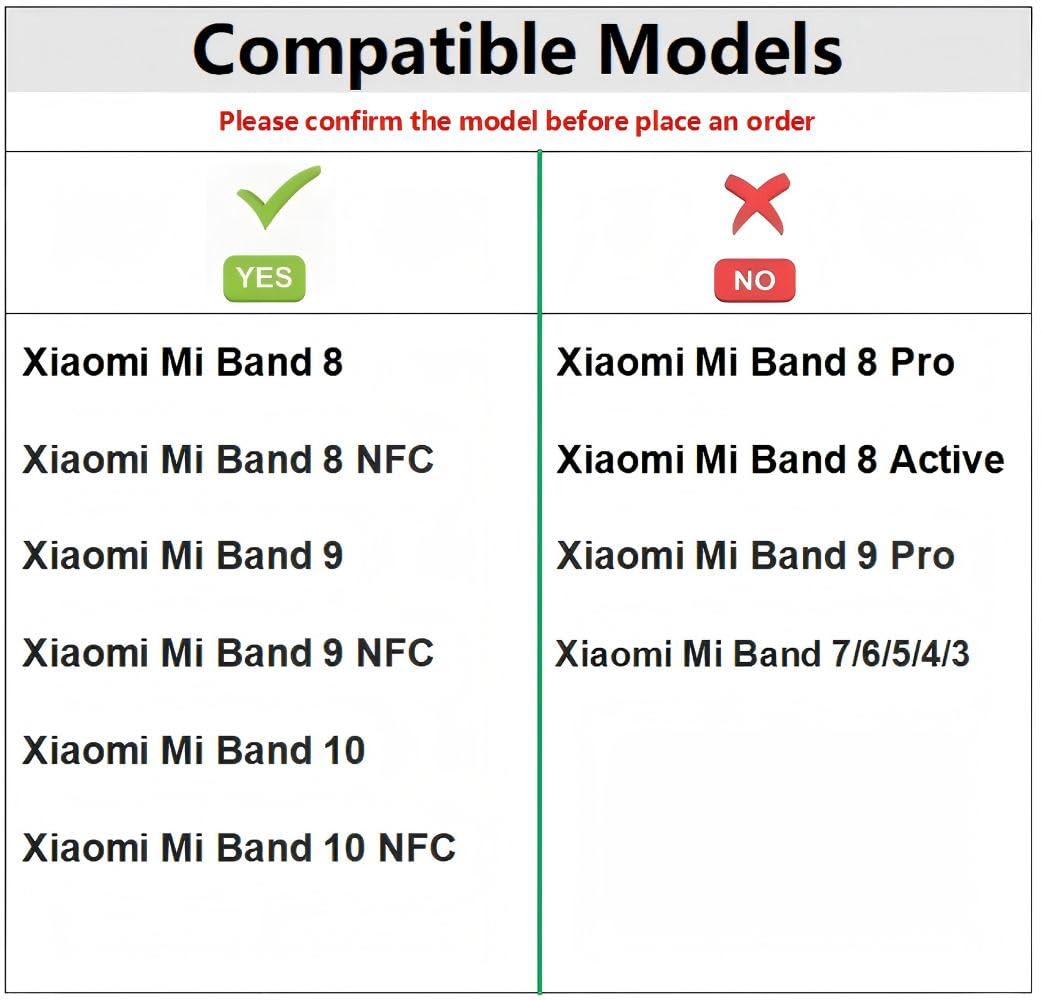 Compatible Models

Please confirm the model before place an order

| YES | NO |
|---|---|
| Xiaomi Mi Band 8 | Xiaomi Mi Band 8 Pro |
| Xiaomi Mi Band 8 NFC | Xiaomi Mi Band 8 Active |
| Xiaomi Mi Band 9 | Xiaomi Mi Band 9 Pro |
| Xiaomi Mi Band 9 NFC | Xiaomi Mi Band 7/6/5/4/3 |
| Xiaomi Mi Band 10 | |
| Xiaomi Mi Band 10 NFC | |